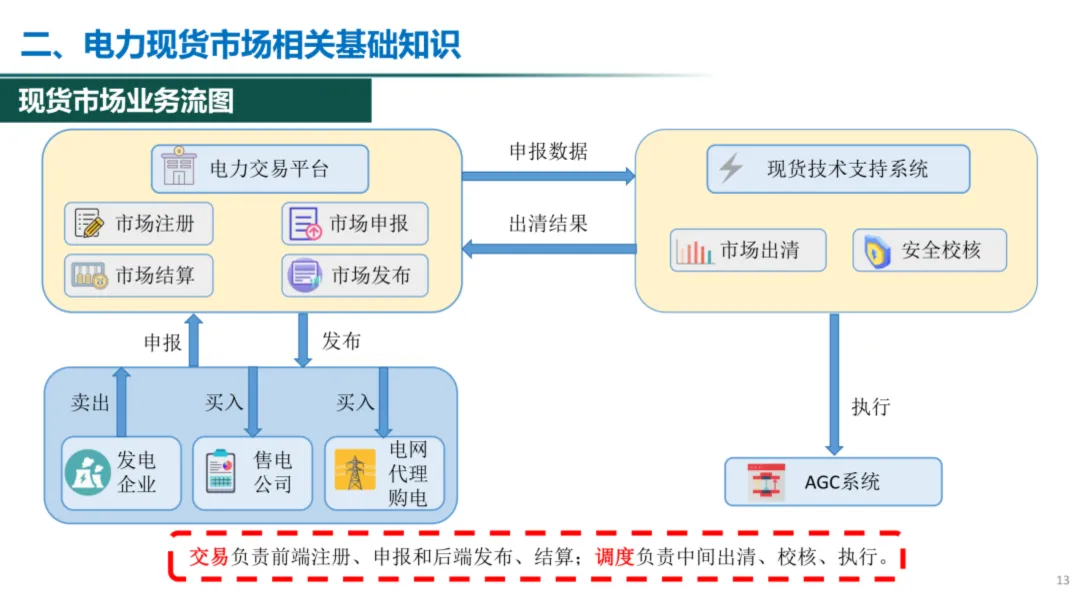 二、电力现货市场相关基础知识

现货市场业务流图

电力交易平台

市场注册

市场申报

市场结算

市场发布

申报数据

出清结果

现货技术支持系统

市场出清

安全校核

申报

发布

卖出

买入

买入

发电企业

售电公司

电网代理购电

执行

AGC系统

交易负责前端注册、申报和后端发布、结算；调度负责中间出清、校核、执行。

13